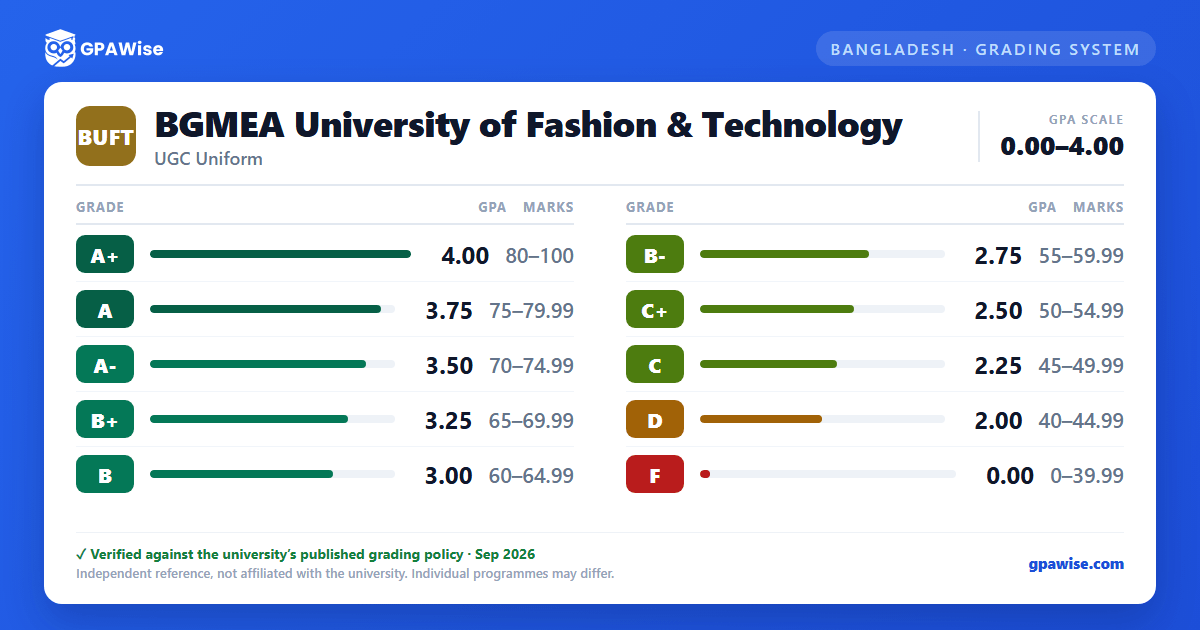 GPAWise

BANGLADESH · GRADING SYSTEM

BUFT

BGMEA University of Fashion & Technology

UGC Uniform

GPA SCALE
0.00–4.00

| GRADE | GPA | MARKS |
|---|---|---|
| A+ | 4.00 | 80–100 |
| A | 3.75 | 75–79.99 |
| A- | 3.50 | 70–74.99 |
| B+ | 3.25 | 65–69.99 |
| B | 3.00 | 60–64.99 |

| GRADE | GPA | MARKS |
|---|---|---|
| B- | 2.75 | 55–59.99 |
| C+ | 2.50 | 50–54.99 |
| C | 2.25 | 45–49.99 |
| D | 2.00 | 40–44.99 |
| F | 0.00 | 0–39.99 |

✓ Verified against the university's published grading policy · Sep 2026

Independent reference, not affiliated with the university. Individual programmes may differ.

gpawise.com